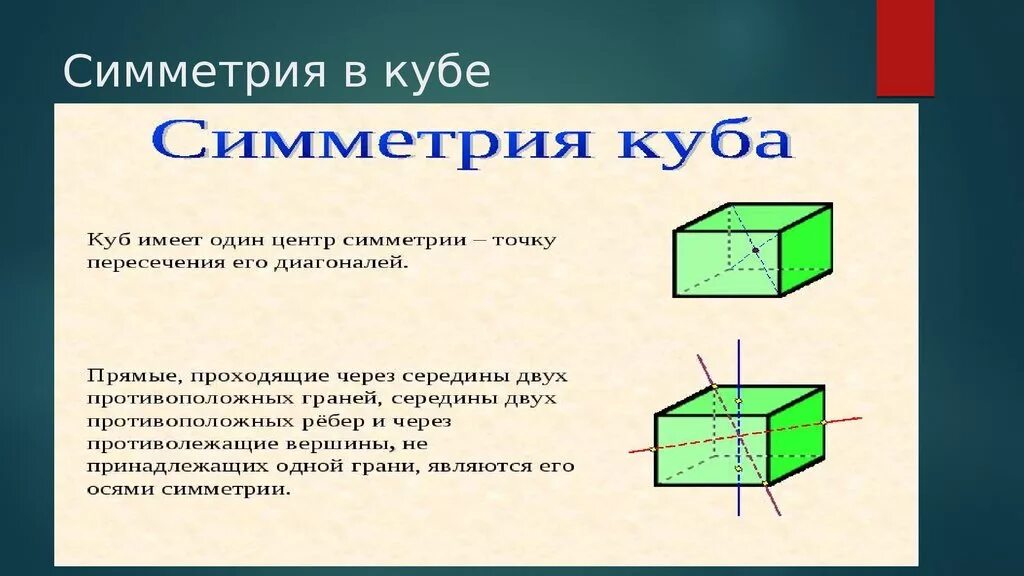 Симметрия в кубе

Симметрия куба

Куб имеет один центр симметрии – точку пересечения его диагоналей.

Прямые, проходящие через середины двух противоположных граней, середины двух противоположных рёбер и через противолежащие вершины, не принадлежащих одной грани, являются его осями симметрии.